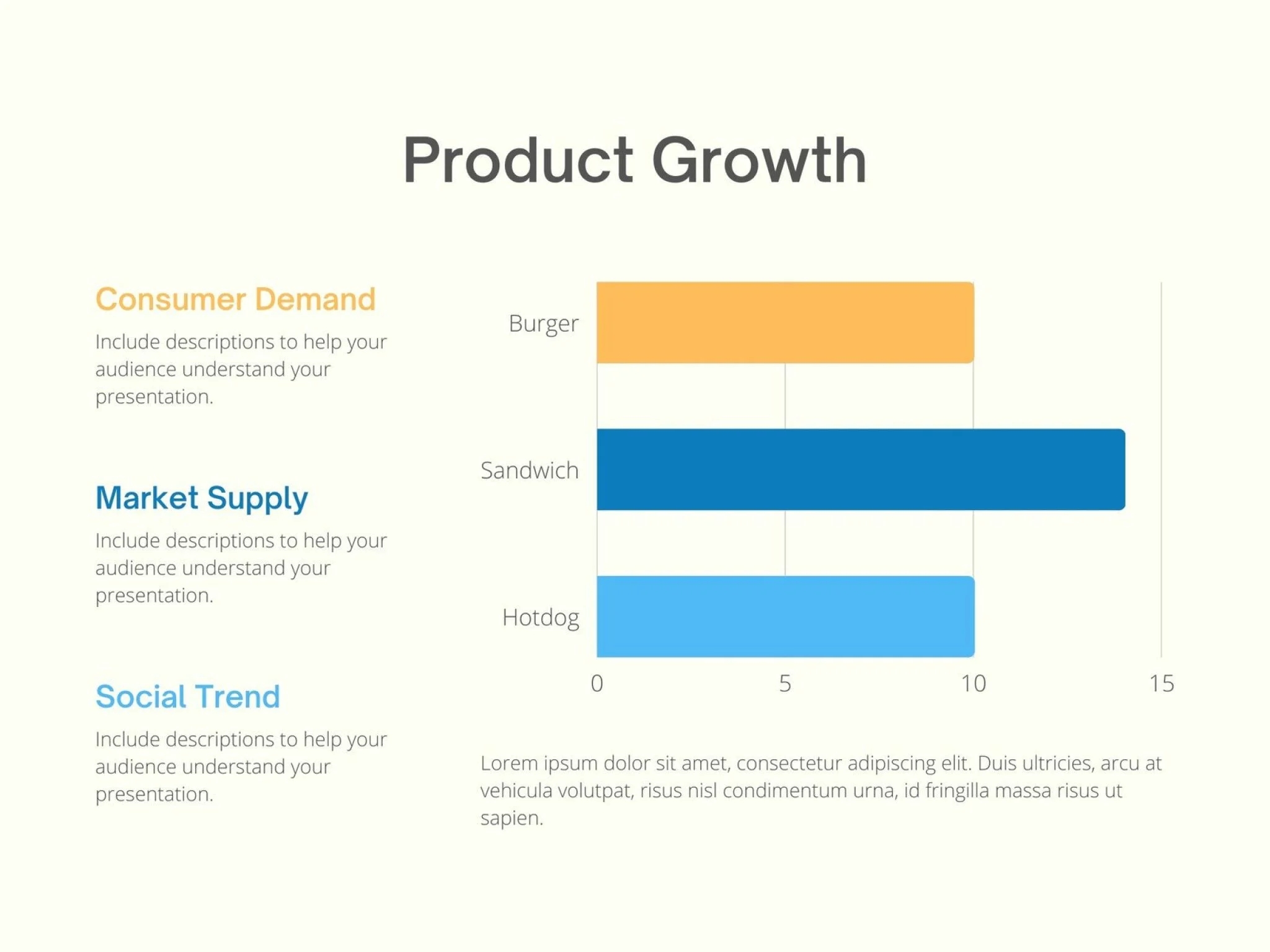 Product Growth

Consumer Demand

Include descriptions to help your audience understand your presentation.

Market Supply

Include descriptions to help your audience understand your presentation.

Social Trend

Include descriptions to help your audience understand your presentation.

Burger

Sandwich

Hotdog

0 5 10 15

Lorem ipsum dolor sit amet, consectetur adipiscing elit. Duis ultricies, arcu at vehicula volutpat, risus nisl condimentum urna, id fringilla massa risus ut sapien.